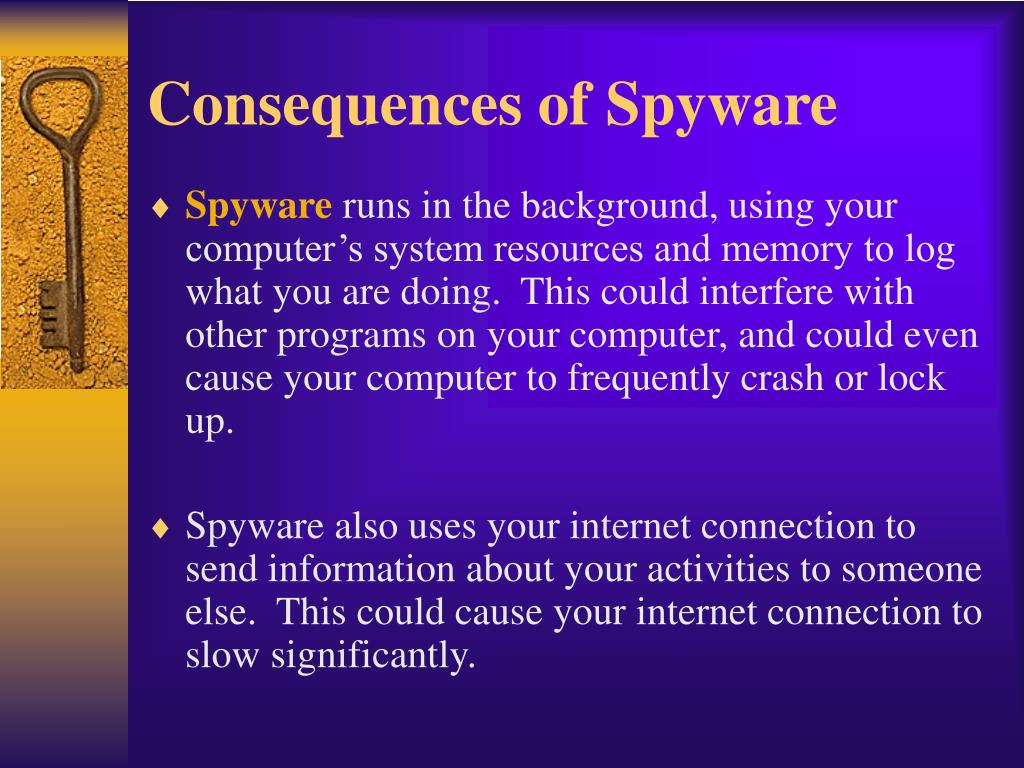 Consequences of Spyware

♦ Spyware runs in the background, using your computer’s system resources and memory to log what you are doing. This could interfere with other programs on your computer, and could even cause your computer to frequently crash or lock up.

♦ Spyware also uses your internet connection to send information about your activities to someone else. This could cause your internet connection to slow significantly.